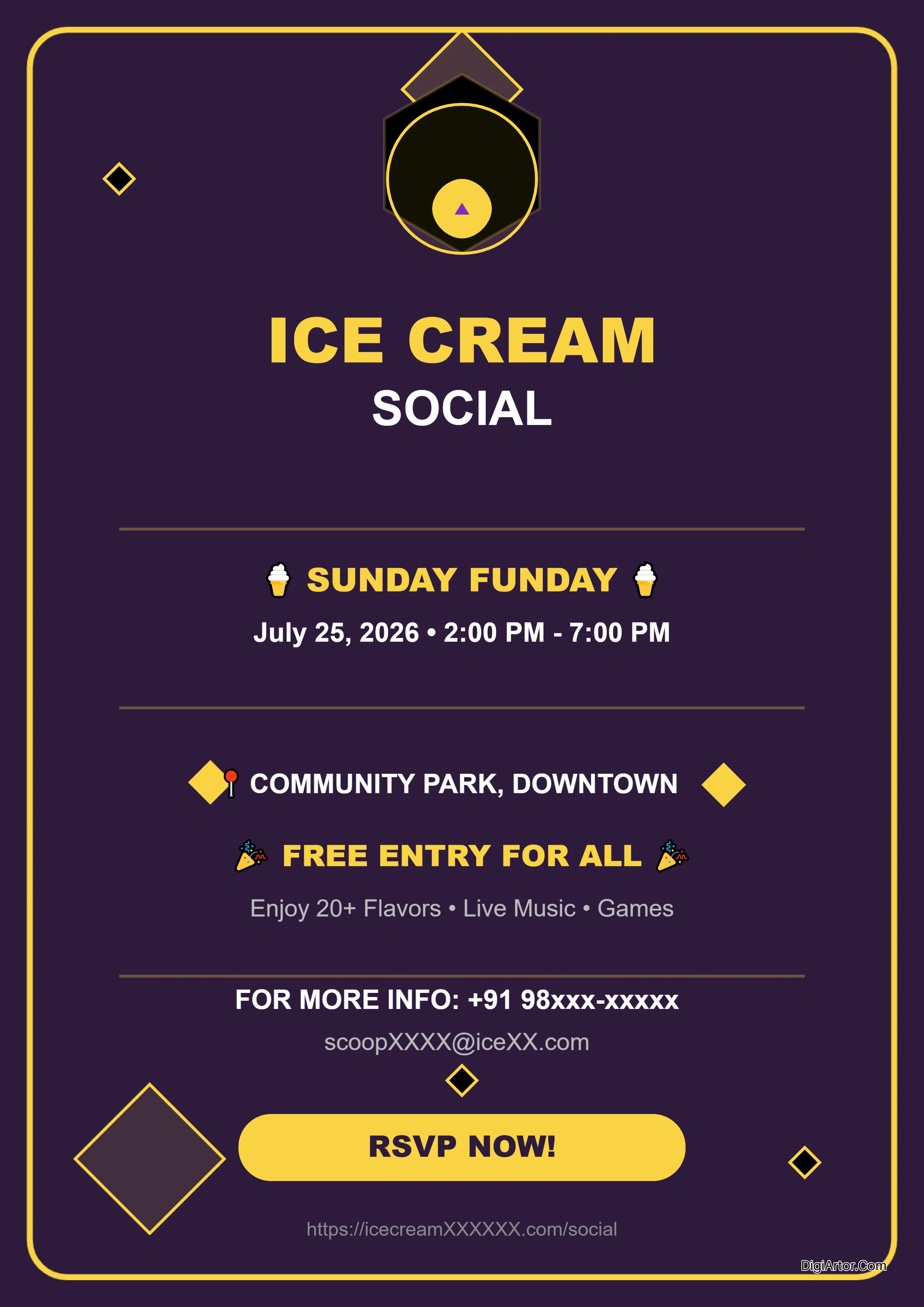 ICE CREAM
SOCIAL

🍦 SUNDAY FUNDAY 🍦
July 25, 2026 • 2:00 PM - 7:00 PM

📍 COMMUNITY PARK, DOWNTOWN

🎉 FREE ENTRY FOR ALL 🎉
Enjoy 20+ Flavors • Live Music • Games

FOR MORE INFO: +91 98xxx-xxxxx
scoopXXXX@iceXX.com

RSVP NOW!

https://icecreamXXXXXX.com/social

DigiArtor.Com